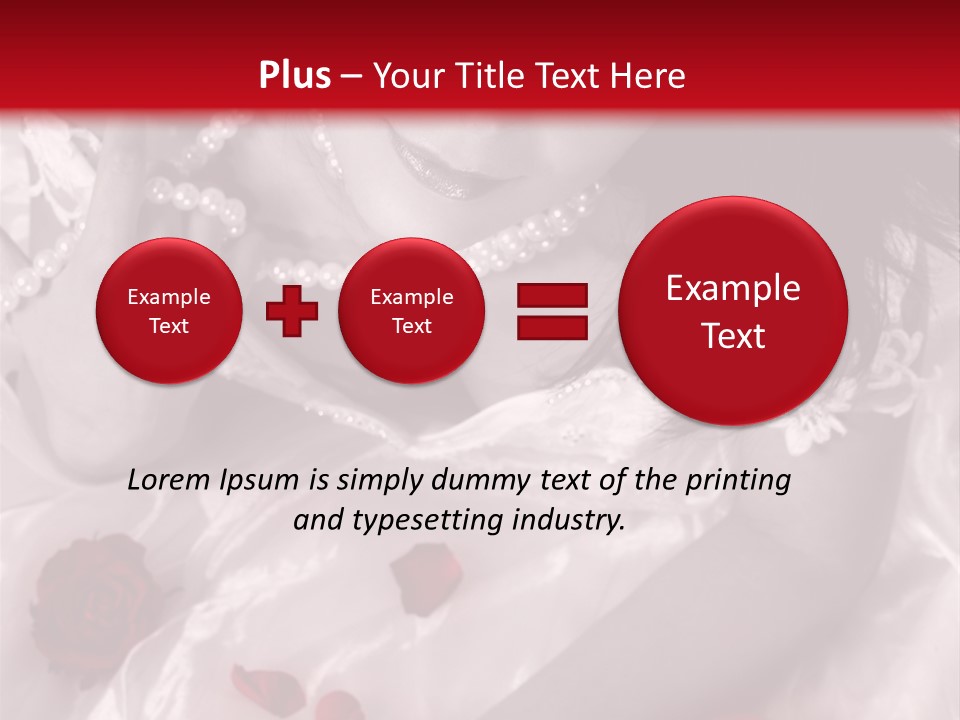 Plus – Your Title Text Here

Example Text

Example Text

Example Text

Lorem Ipsum is simply dummy text of the printing and typesetting industry.